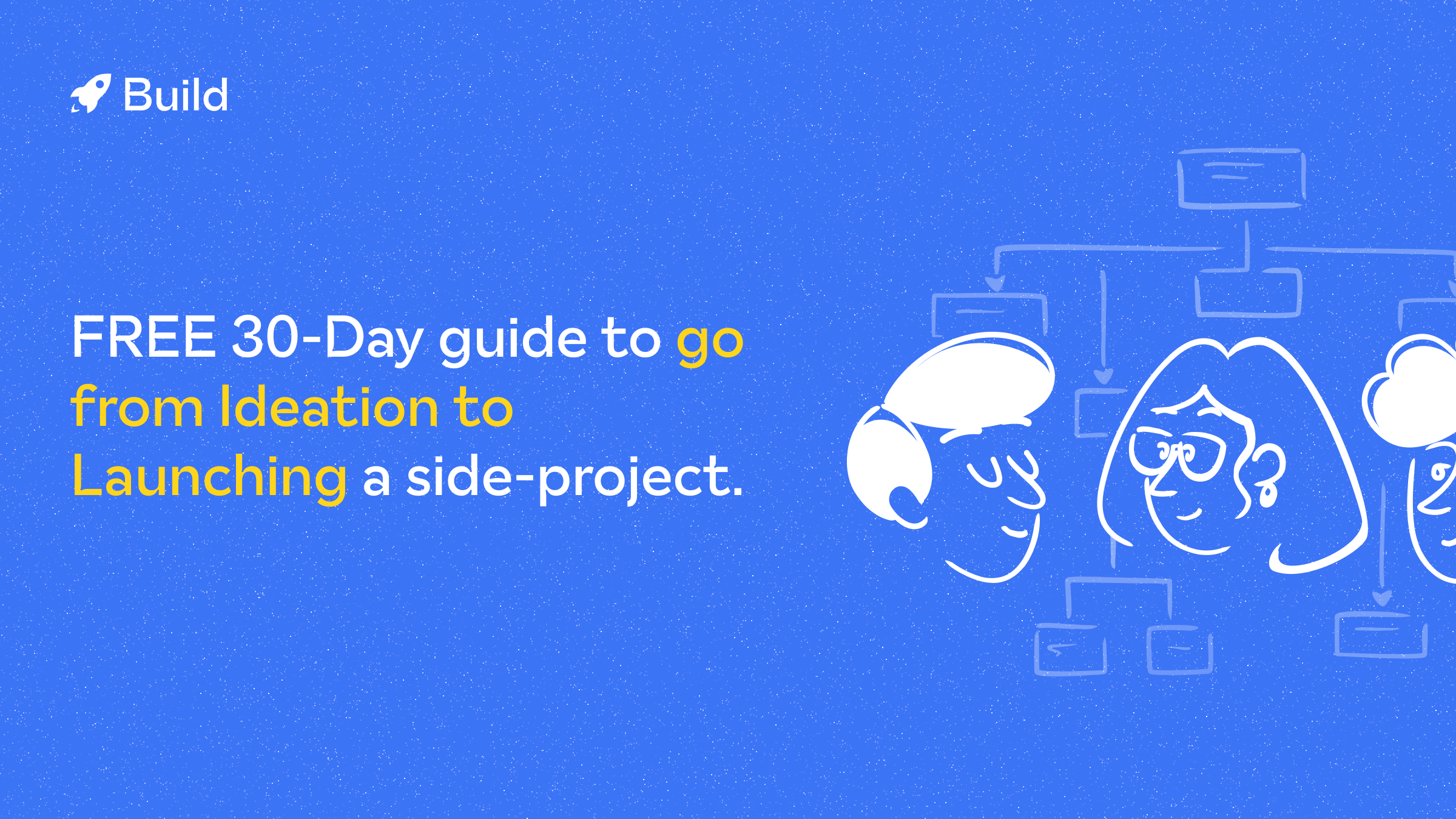 Build

FREE 30-Day guide to go from Ideation to Launching a side-project.